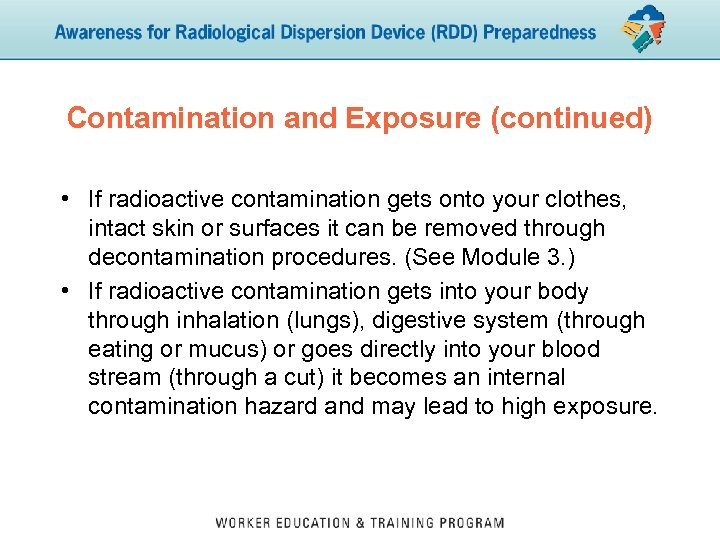 Awareness for Radiological Dispersion Device (RDD) Preparedness

Contamination and Exposure (continued)

• If radioactive contamination gets onto your clothes, intact skin or surfaces it can be removed through decontamination procedures. (See Module 3.)
• If radioactive contamination gets into your body through inhalation (lungs), digestive system (through eating or mucus) or goes directly into your blood stream (through a cut) it becomes an internal contamination hazard and may lead to high exposure.

WORKER EDUCATION & TRAINING PROGRAM